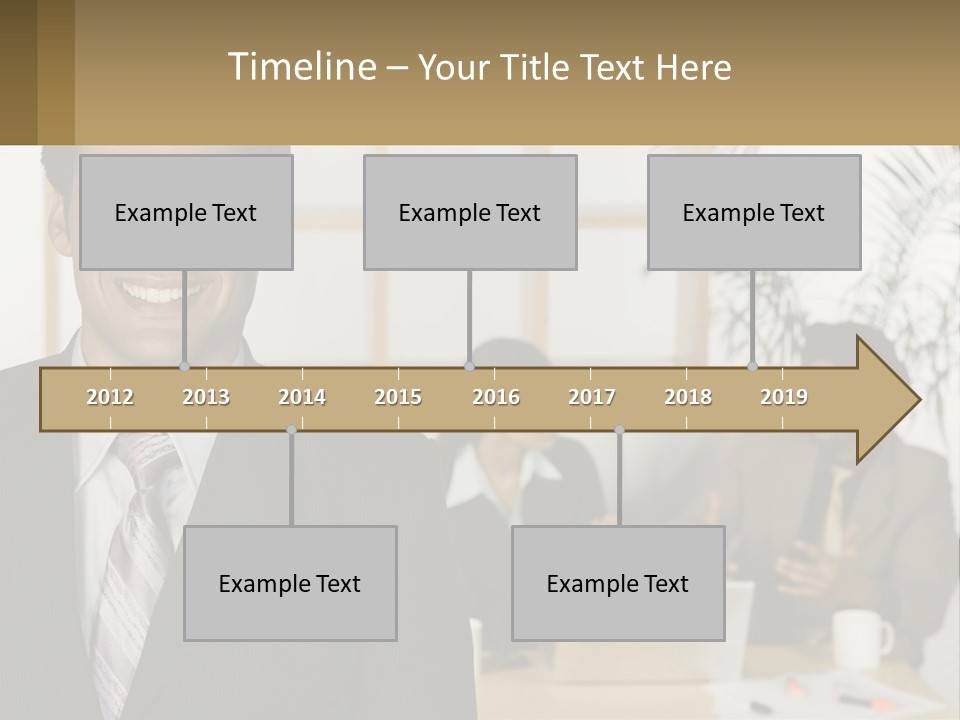 Timeline – Your Title Text Here

Example Text

Example Text

Example Text

2012 2013 2014 2015 2016 2017 2018 2019

Example Text

Example Text